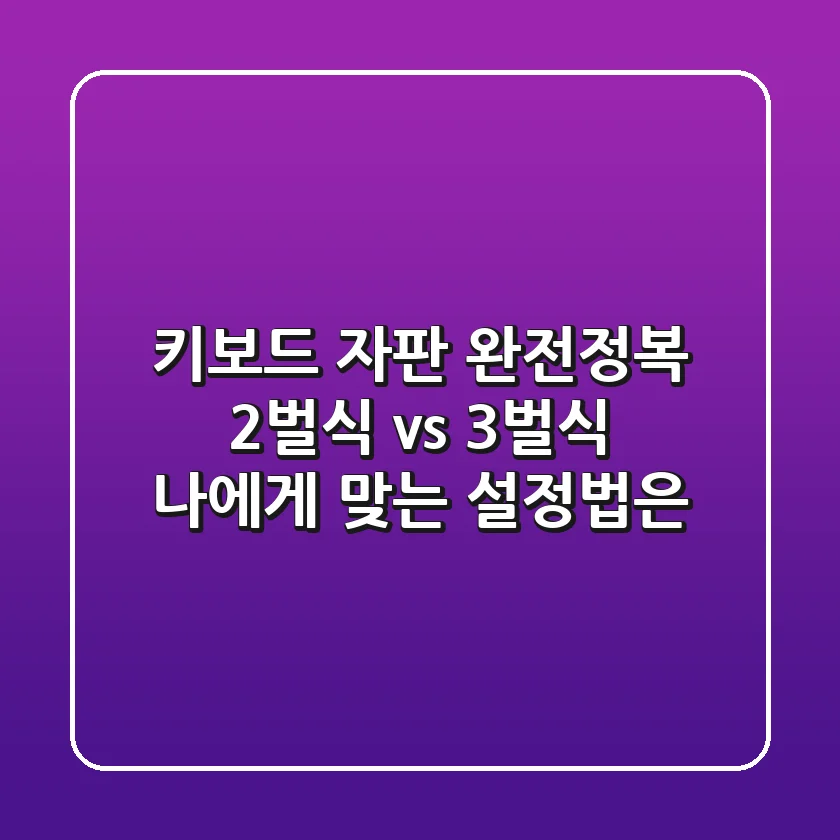 키보드 자판 완전정복
2벌식 vs 3벌식
나에게 맞는 설정법은